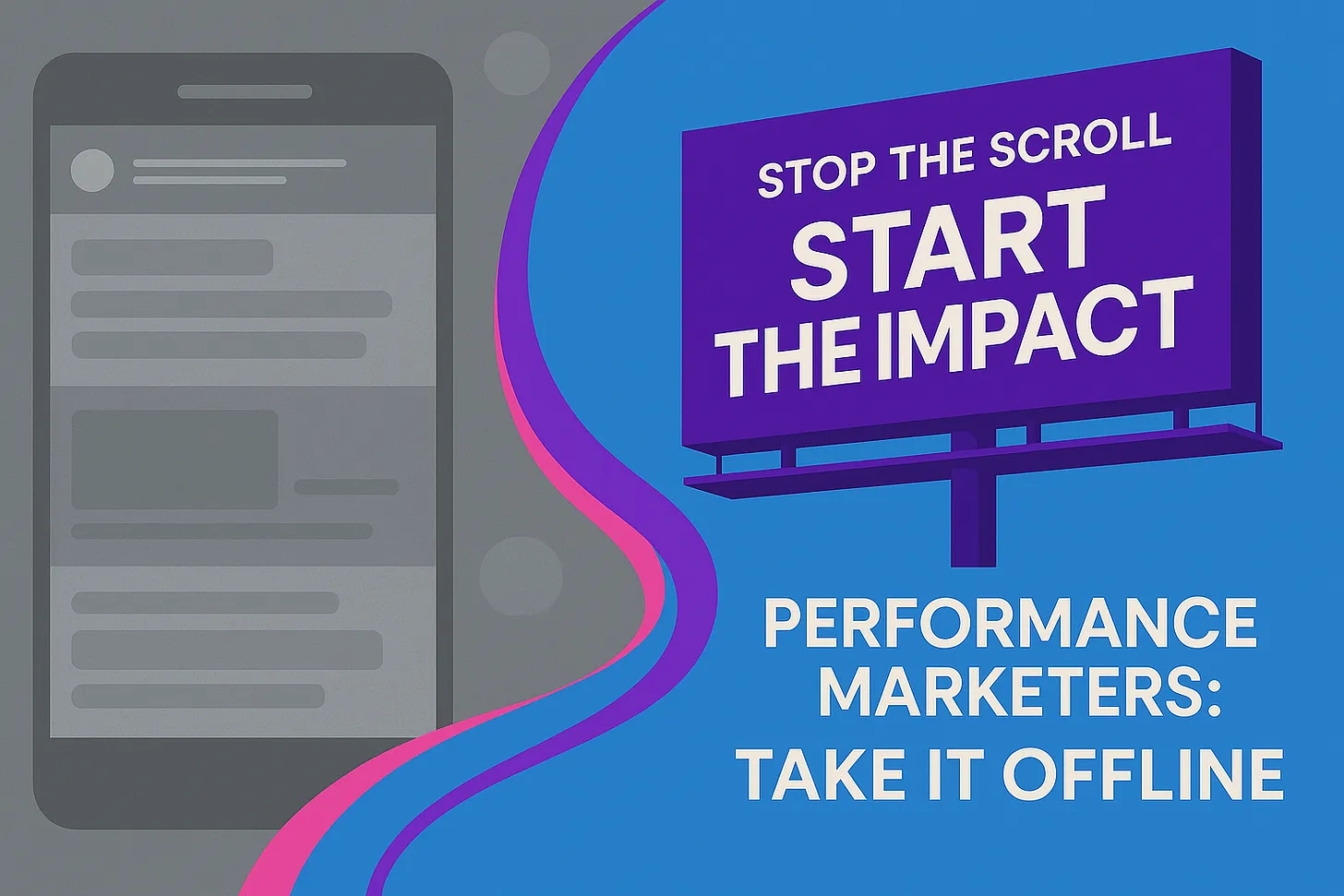 STOP THE SCROLL
START THE IMPACT

PERFORMANCE MARKETERS: TAKE IT OFFLINE